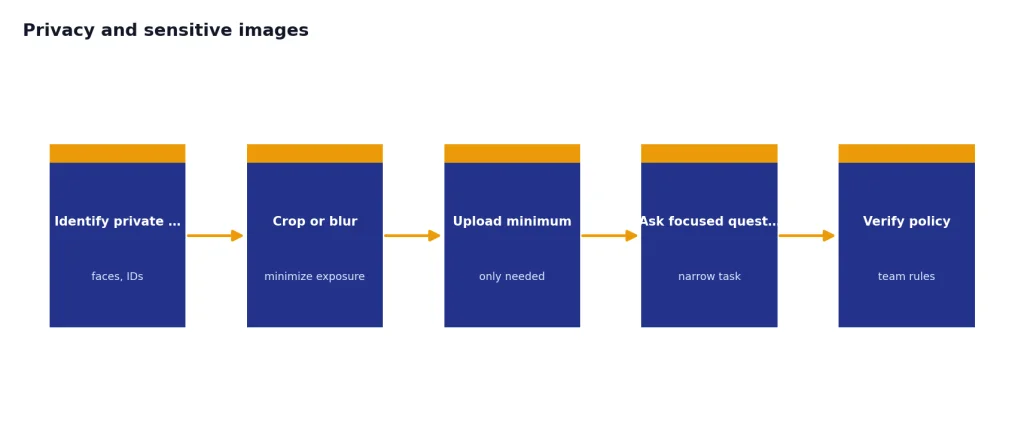 Privacy and sensitive images

Identify private …

faces, IDs

Crop or blur

minimize exposure

Upload minimum

only needed

Ask focused quest…

narrow task

Verify policy

team rules